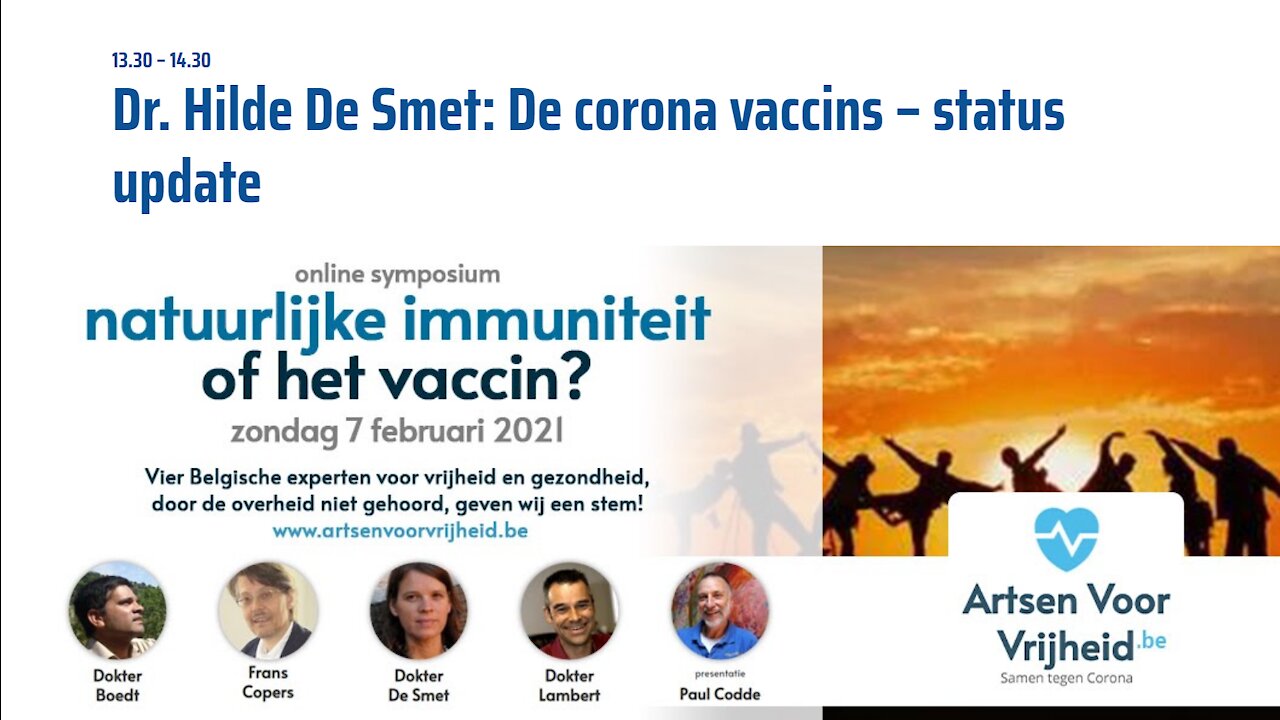 13.30 – 14.30

Dr. Hilde De Smet: De corona vaccins – status update

online symposium

natuurlijke immuniteit of het vaccin?

zondag 7 februari 2021

Vier Belgische experten voor vrijheid en gezondheid, door de overheid niet gehoord, geven wij een stem!

www.artsenvoorvrijheid.be

Dokter Boedt

Frans Copers

Dokter De Smet

Dokter Lambert

presentatie
Paul Codde

Artsen Voor Vrijheid.be

Samen tegen Corona